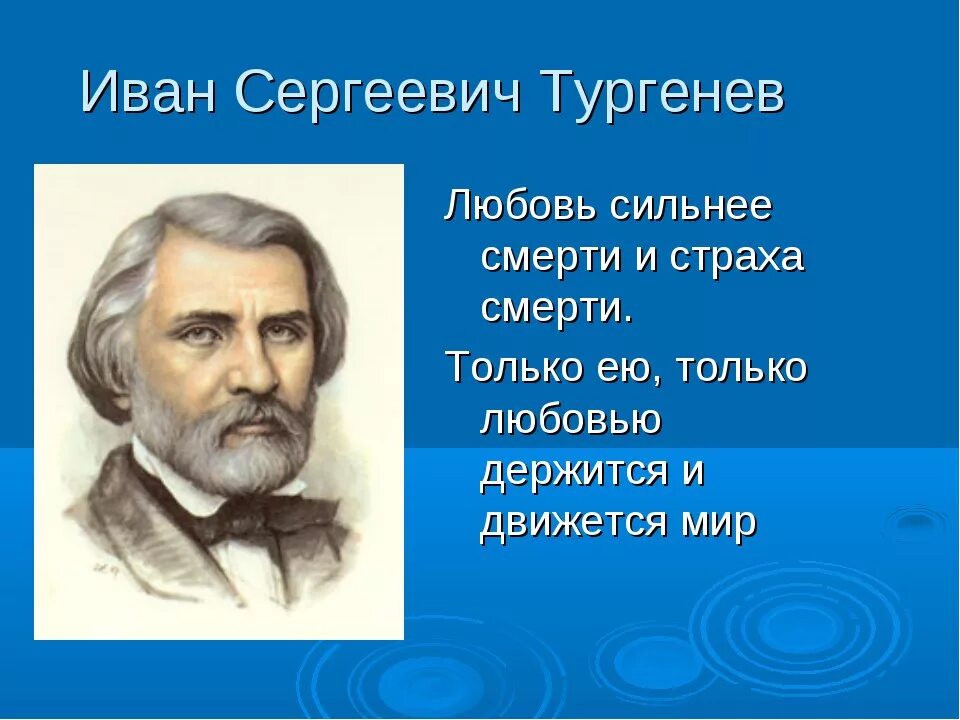 Иван Сергеевич Тургенев

Любовь сильнее смерти и страха смерти.

Только ею, только любовью держится и движется мир